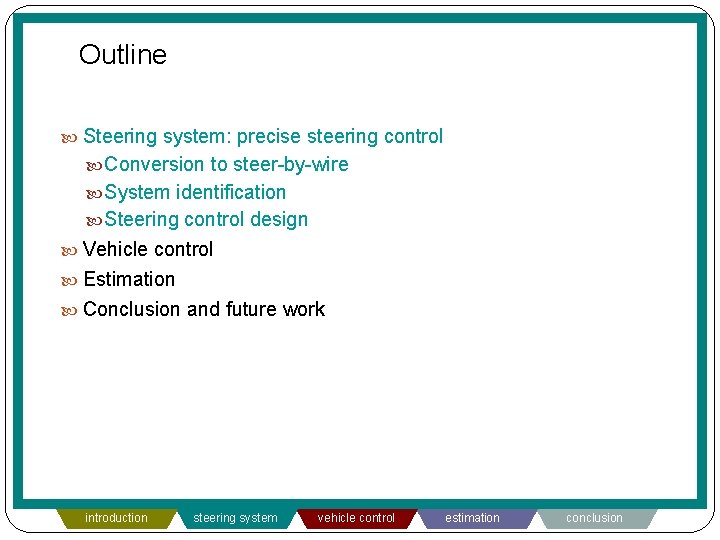 Outline

Steering system: precise steering control

Conversion to steer-by-wire

System identification

Steering control design

Vehicle control

Estimation

Conclusion and future work

introduction steering system vehicle control estimation conclusion